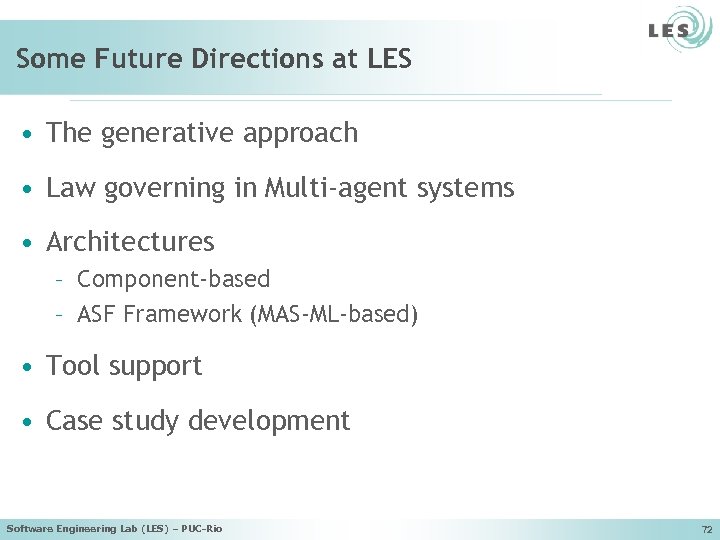 LES

Some Future Directions at LES

• The generative approach

• Law governing in Multi-agent systems

• Architectures
– Component-based
– ASF Framework (MAS-ML-based)

• Tool support

• Case study development

Software Engineering Lab (LES) – PUC-Rio

72